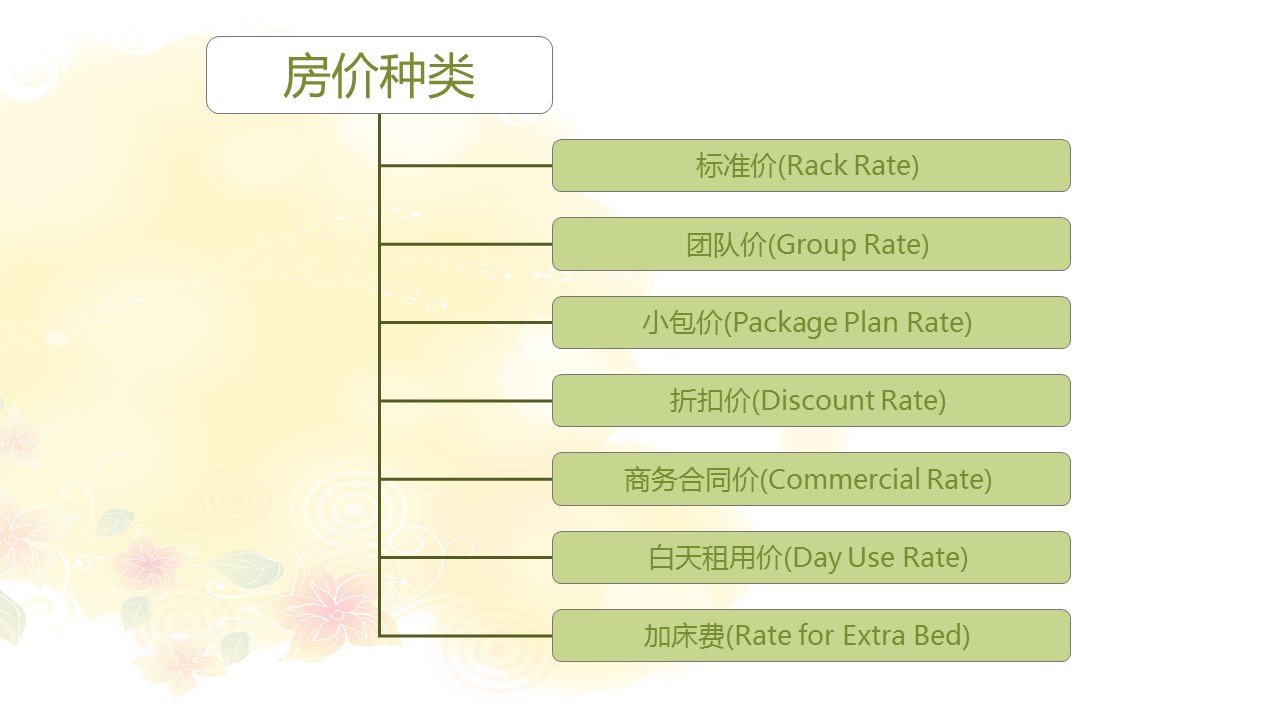 房价种类

标准价(Rack Rate)

团队价(Group Rate)

小包价(Package Plan Rate)

折扣价(Discount Rate)

商务合同价(Commercial Rate)

白天租用价(Day Use Rate)

加床费(Rate for Extra Bed)